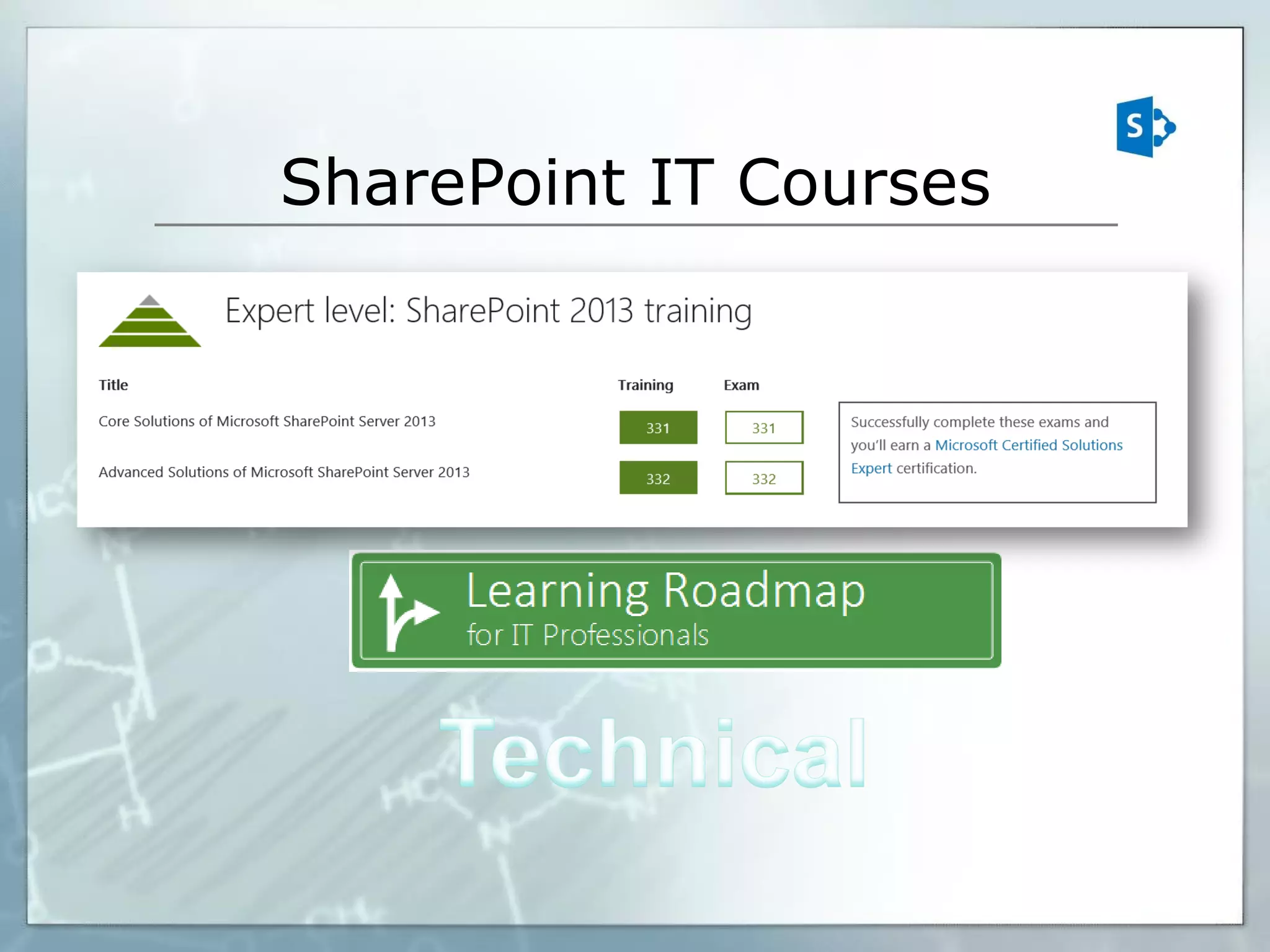 S

SharePoint IT Courses

Expert level: SharePoint 2013 training

| Title | Training | Exam |
|---|---|---|
| Core Solutions of Microsoft SharePoint Server 2013 | 331 | 331 |
| Advanced Solutions of Microsoft SharePoint Server 2013 | 332 | 332 |

Successfully complete these exams and you'll earn a Microsoft Certified Solutions Expert certification.

Learning Roadmap
for IT Professionals

Technical